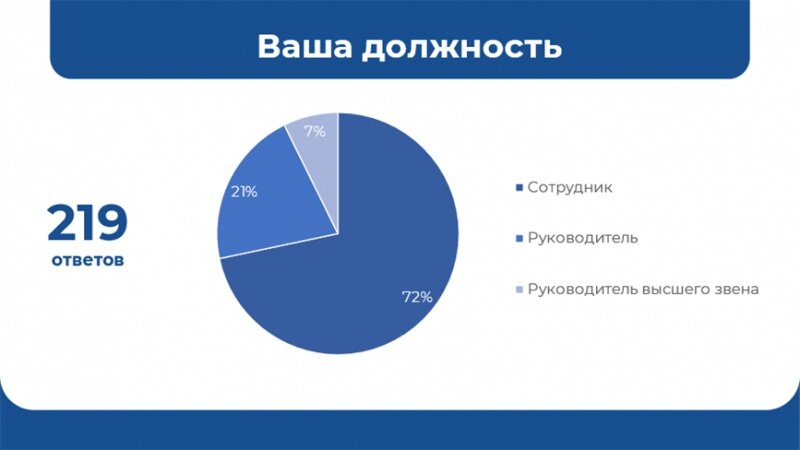 Ваша должность

219
ответов

7%
21%
72%

Сотрудник
Руководитель
Руководитель высшего звена